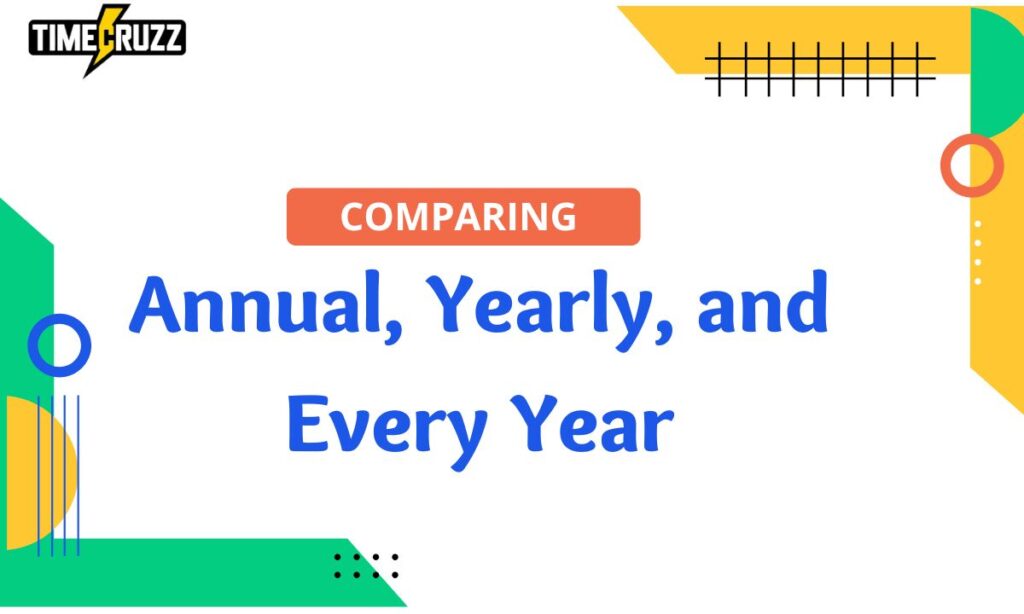 TIMECRUZZ

COMPARING

Annual, Yearly, and Every Year